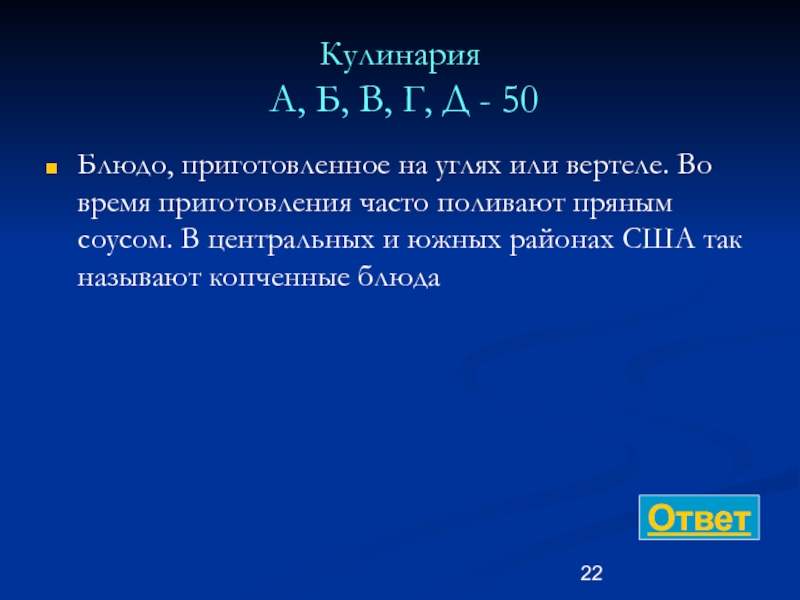 Кулинария
А, Б, В, Г, Д - 50

Блюдо, приготовленное на углях или вертеле. Во время приготовления часто поливают пряным соусом. В центральных и южных районах США так называют копченные блюда

Ответ

22